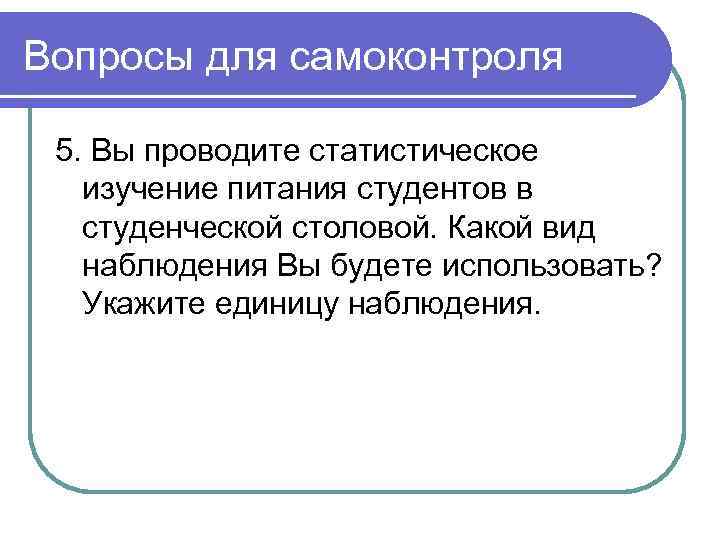 Вопросы для самоконтроля

5. Вы проводите статистическое изучение питания студентов в студенческой столовой. Какой вид наблюдения Вы будете использовать? Укажите единицу наблюдения.